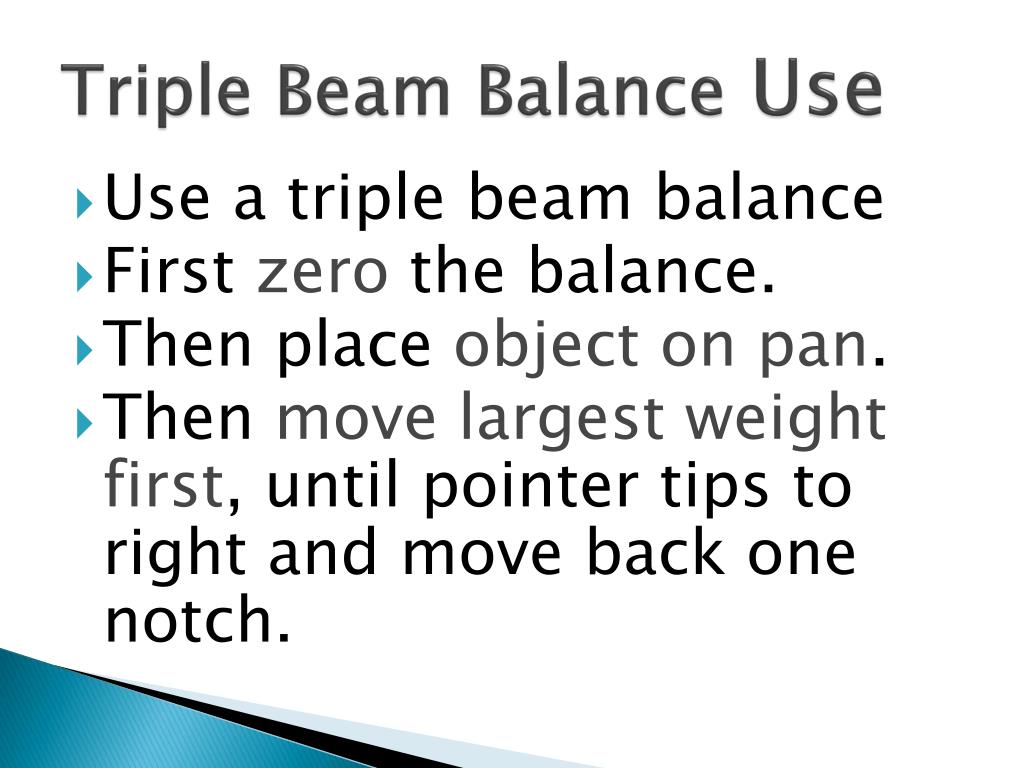 Triple Beam Balance Use

Use a triple beam balance

First zero the balance.

Then place object on pan.

Then move largest weight first, until pointer tips to right and move back one notch.